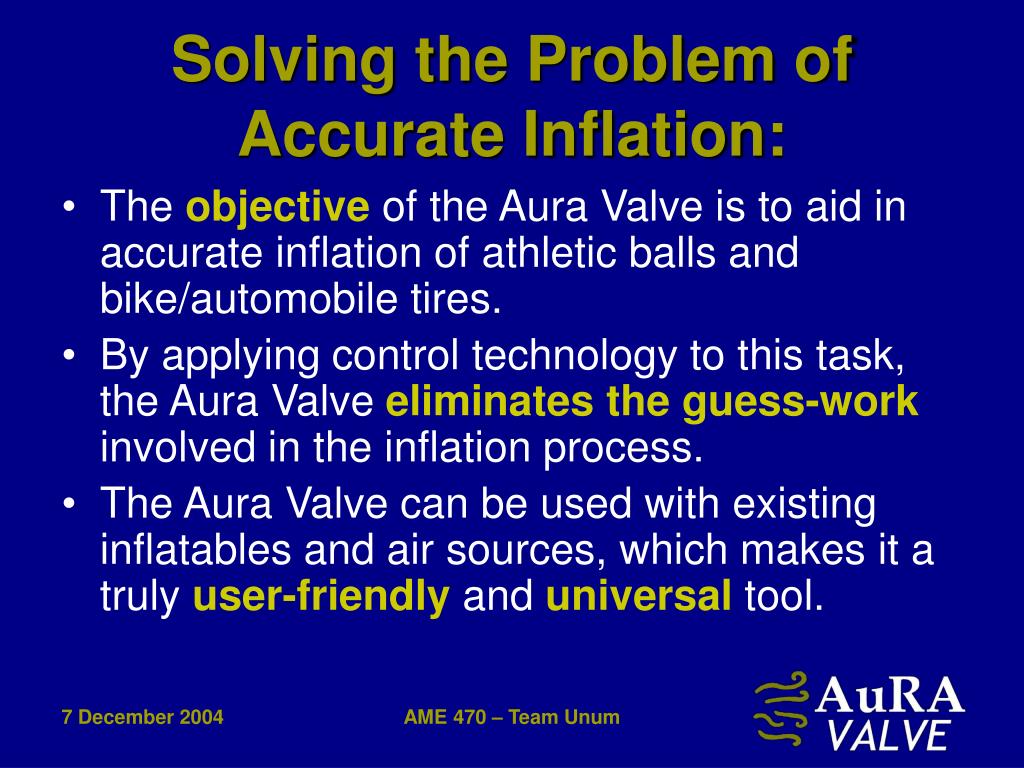 Solving the Problem of Accurate Inflation:

• The objective of the Aura Valve is to aid in accurate inflation of athletic balls and bike/automobile tires.
• By applying control technology to this task, the Aura Valve eliminates the guess-work involved in the inflation process.
• The Aura Valve can be used with existing inflatables and air sources, which makes it a truly user-friendly and universal tool.

7 December 2004

AME 470 – Team Unum

AuRA VALVE